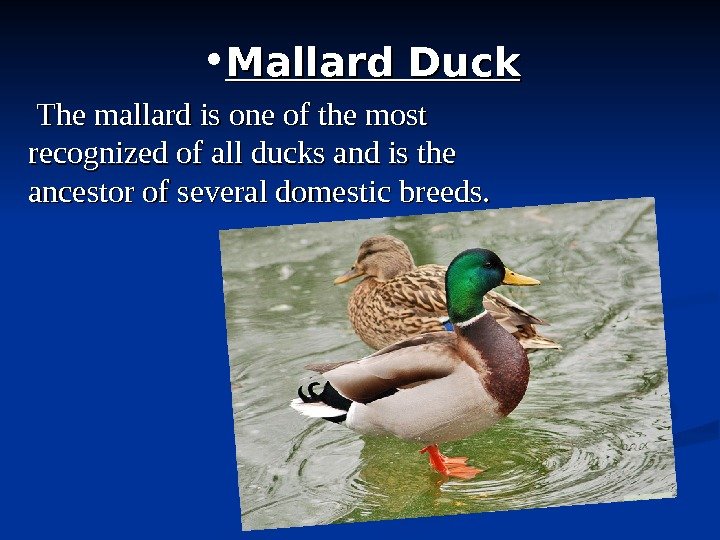 • Mallard Duck

The mallard is one of the most recognized of all ducks and is the ancestor of several domestic breeds.